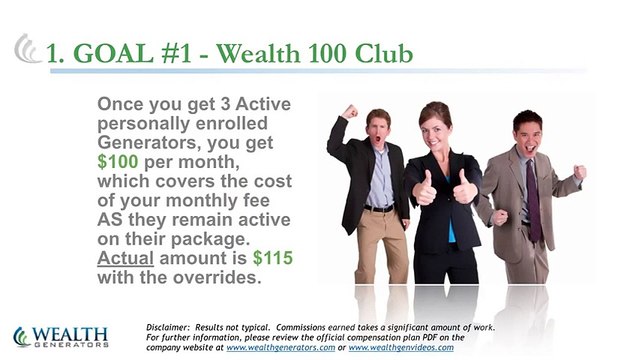 1. GOAL #1 - Wealth 100 Club

Once you get 3 Active personally enrolled Generators, you get $100 per month, which covers the cost of your monthly fee AS they remain active on their package. Actual amount is $115 with the overrides.

WEALTH GENERATORS

Disclaimer: Results not typical. Commissions earned takes a significant amount of work. For further information, please review the official compensation plan PDF on the company website at www.wealthgenerators.com or www.wealthgenvideos.com